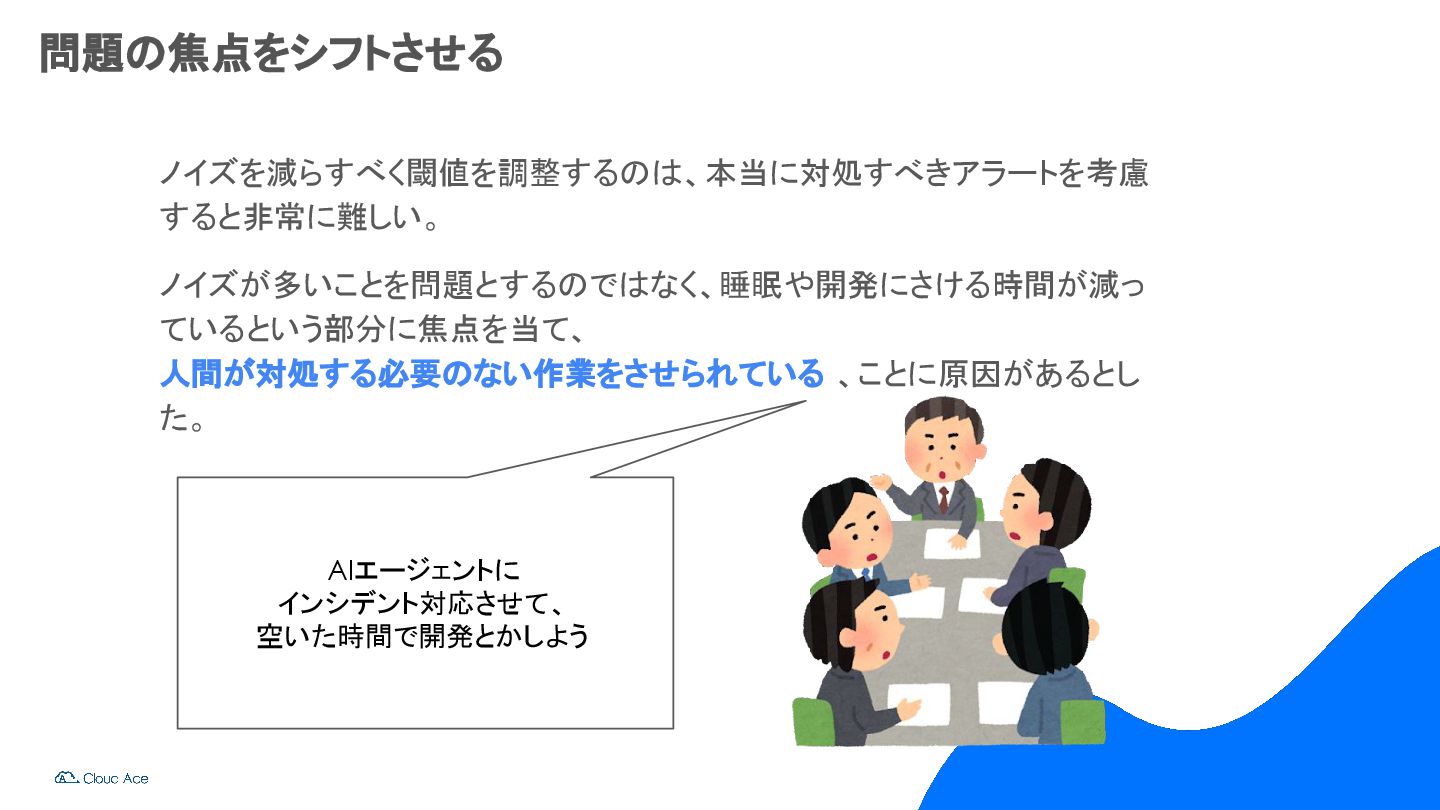 問題の焦点をシフトさせる

ノイズを減らすべく閾値を調整するのは、本当に対処すべきアラートを考慮すると非常に難しい。

ノイズが多いことを問題とするのではなく、睡眠や開発にさける時間が減っているという部分に焦点を当て、
人間が対処する必要のない作業をさせられている 、ことに原因があるとした。

AIエージェントに
インシデント対応させて、
空いた時間で開発とかしよう

Clouc Ace